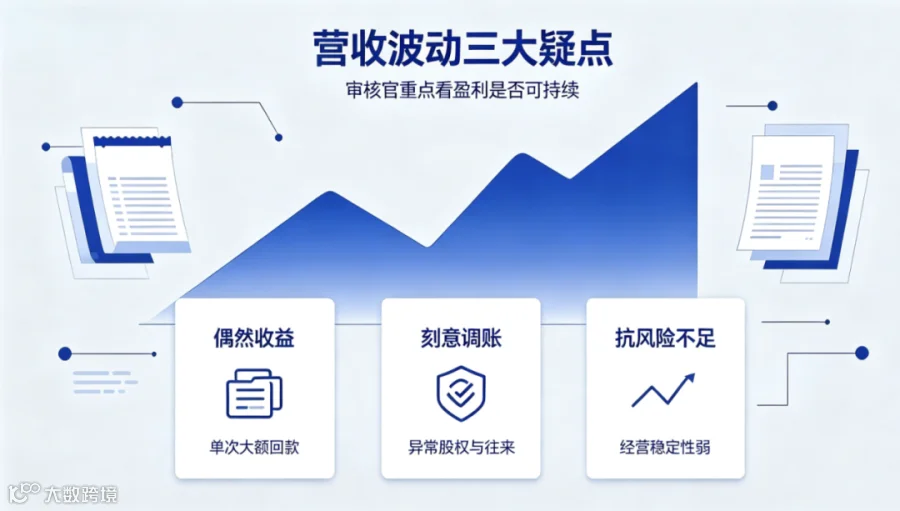 营收波动三大疑点

审核官重点看盈利是否可持续

偶然收益

单次大额回款

刻意调账

异常股权与往来

抗风险不足

经营稳定性弱

大数跨境